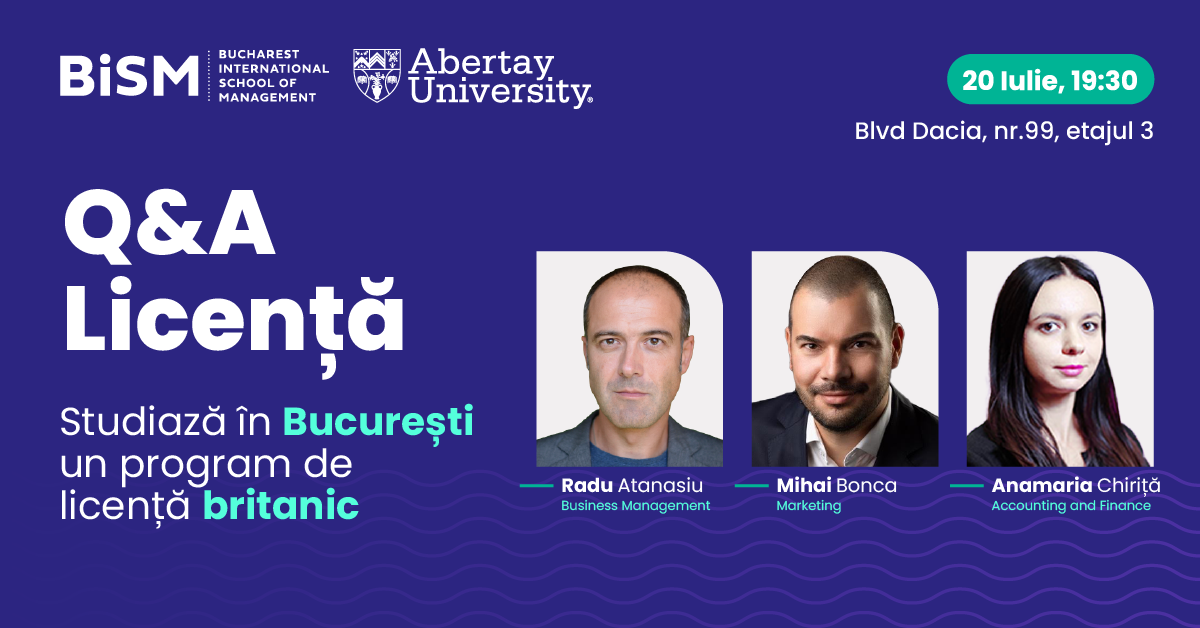 BiSM BUCHAREST INTERNATIONAL SCHOOL OF MANAGEMENT

Abertay University

20 Iulie, 19:30

Blvd Dacia, nr.99, etajul 3

Q&A Licență

Studiază în București un program de licență britanic

Radu Atanasiu
Business Management

Mihai Bonca
Marketing

Anamaria Chiriță
Accounting and Finance